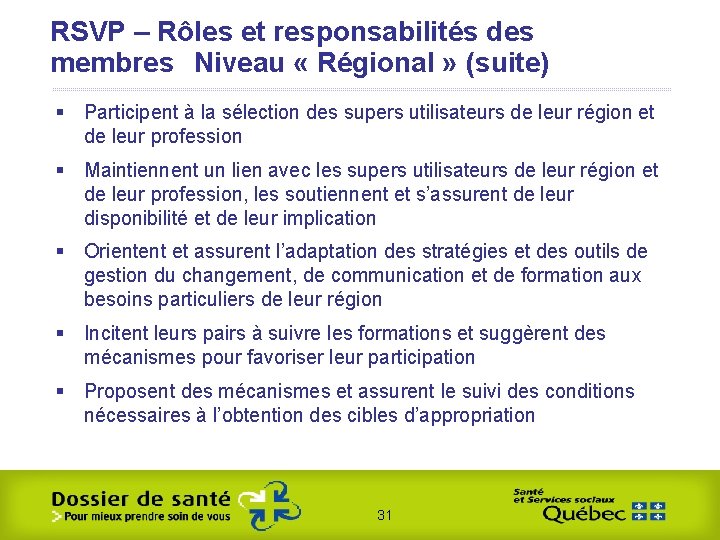 RSVP – Rôles et responsabilités des membres Niveau « Régional » (suite)

▪ Participent à la sélection des supers utilisateurs de leur région et de leur profession

▪ Maintiennent un lien avec les supers utilisateurs de leur région et de leur profession, les soutiennent et s'assurent de leur disponibilité et de leur implication

▪ Orientent et assurent l'adaptation des stratégies et des outils de gestion du changement, de communication et de formation aux besoins particuliers de leur région

▪ Incitent leurs pairs à suivre les formations et suggèrent des mécanismes pour favoriser leur participation

▪ Proposent des mécanismes et assurent le suivi des conditions nécessaires à l'obtention des cibles d'appropriation

Dossier de santé
> Pour mieux prendre soin de vous

31

Santé et Services sociaux
Québec